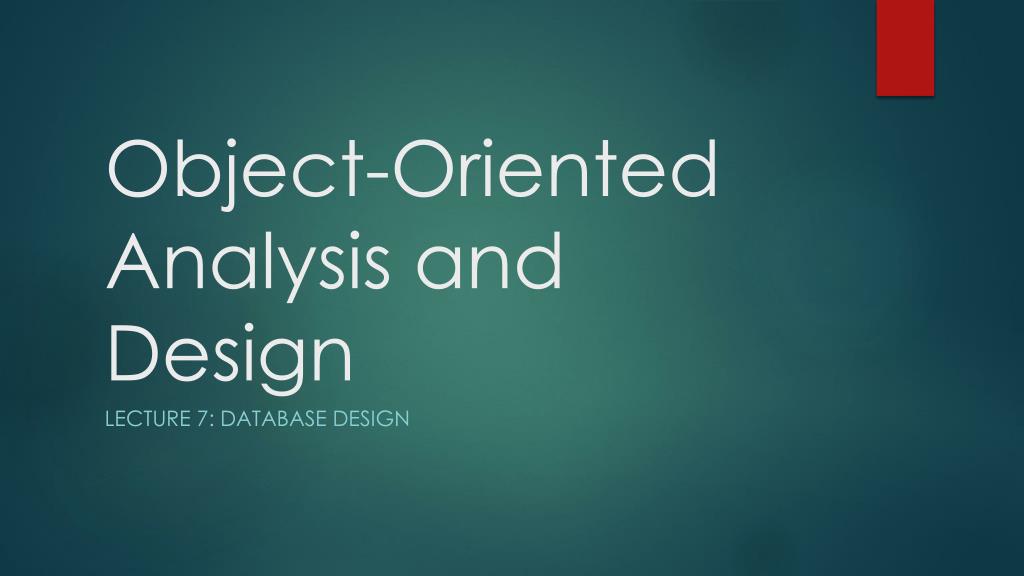 Object-Oriented Analysis and Design

LECTURE 7: DATABASE DESIGN